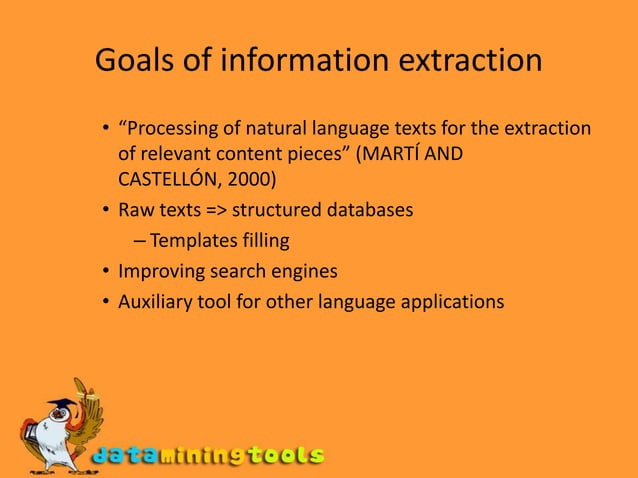 Goals of information extraction

• "Processing of natural language texts for the extraction of relevant content pieces" (MARTÍ AND CASTELLÓN, 2000)
• Raw texts => structured databases
 – Templates filling
• Improving search engines
• Auxiliary tool for other language applications

dataminingtools